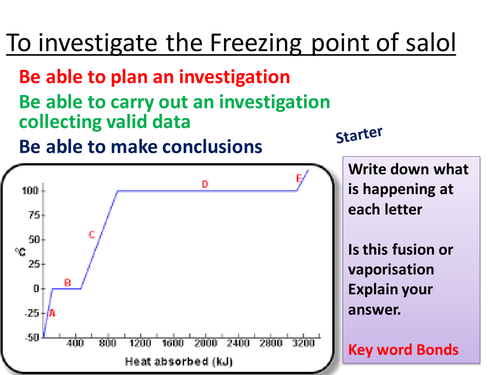 To investigate the Freezing point of salol

Be able to plan an investigation

Be able to carry out an investigation collecting valid data

Be able to make conclusions

Starter

100
75
50
25
0
-25
-50
°C
A
B
C
D
E
400
800
1200
1600
2000
2400
2800
3200
Heat absorbed (kJ)

Write down what is happening at each letter

Is this fusion or vaporisation Explain your answer.

Key word Bonds